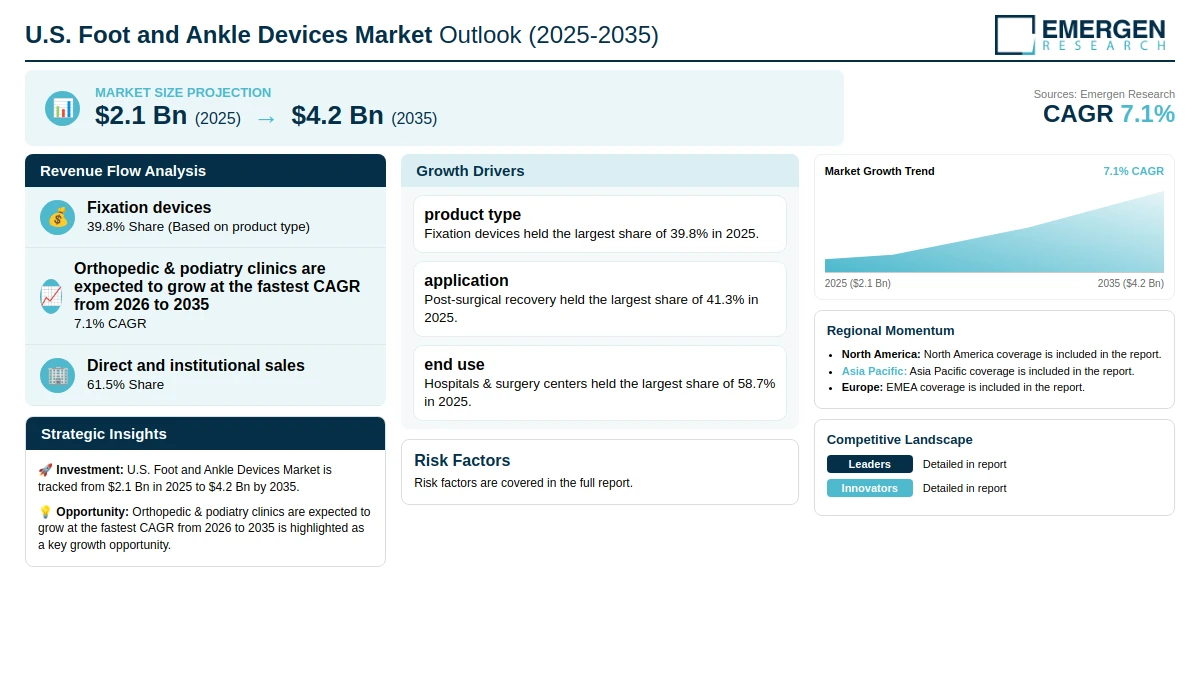 U.S. Foot and Ankle Devices Market Outlook (2025-2035)

EMERGEN
RESEARCH

MARKET SIZE PROJECTION
$2.1 Bn (2025) → $4.2 Bn (2035)

Sources: Emergen Research
CAGR 7.1%

Revenue Flow Analysis

Fixation devices
39.8% Share (Based on product type)

Orthopedic & podiatry clinics are expected to grow at the fastest CAGR from 2026 to 2035
7.1% CAGR

Direct and institutional sales
61.5% Share

Strategic Insights

🚀 Investment: U.S. Foot and Ankle Devices Market is tracked from $2.1 Bn in 2025 to $4.2 Bn by 2035.

💡 Opportunity: Orthopedic & podiatry clinics are expected to grow at the fastest CAGR from 2026 to 2035 is highlighted as a key growth opportunity.

Growth Drivers

product type
Fixation devices held the largest share of 39.8% in 2025.

application
Post-surgical recovery held the largest share of 41.3% in 2025.

end use
Hospitals & surgery centers held the largest share of 58.7% in 2025.

Risk Factors
Risk factors are covered in the full report.

Market Growth Trend
7.1% CAGR
2025 ($2.1 Bn)
2035 ($4.2 Bn)

Regional Momentum
• North America: North America coverage is included in the report.
• Asia Pacific: Asia Pacific coverage is included in the report.
• Europe: EMEA coverage is included in the report.

Competitive Landscape
Leaders Detailed in report
Innovators Detailed in report